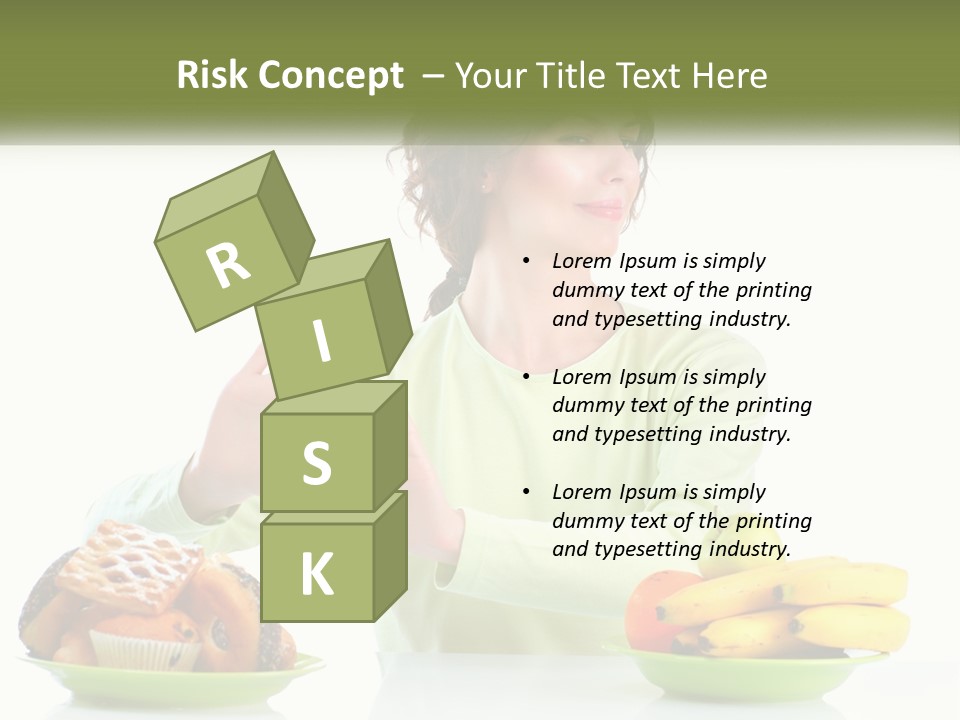 Risk Concept – Your Title Text Here

R
I
S
K

• Lorem Ipsum is simply dummy text of the printing and typesetting industry.

• Lorem Ipsum is simply dummy text of the printing and typesetting industry.

• Lorem Ipsum is simply dummy text of the printing and typesetting industry.